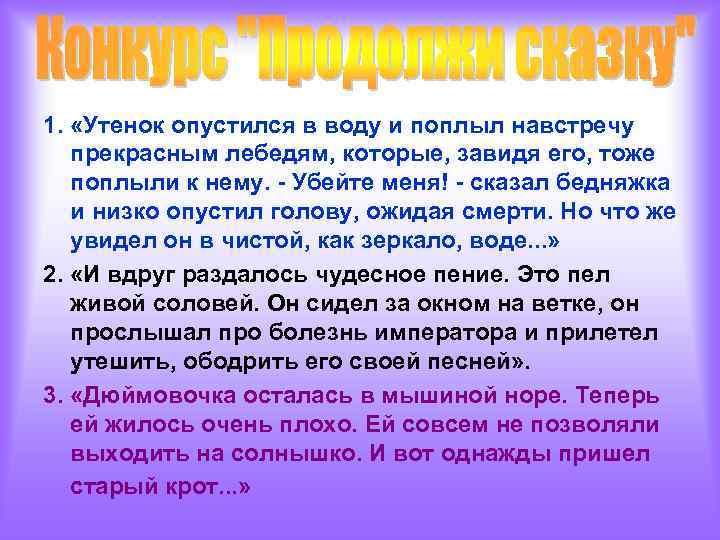 Конкурс "Продолжи сказку"

1. «Утенок опустился в воду и поплыл навстречу прекрасным лебедям, которые, завидя его, тоже поплыли к нему. - Убейте меня! - сказал бедняжка и низко опустил голову, ожидая смерти. Но что же увидел он в чистой, как зеркало, воде...»

2. «И вдруг раздалось чудесное пение. Это пел живой соловей. Он сидел за окном на ветке, он прослышал про болезнь императора и прилетел утешить, ободрить его своей песней».

3. «Дюймовочка осталась в мышиной норе. Теперь ей жилось очень плохо. Ей совсем не позволяли выходить на солнышко. И вот однажды пришел старый крот...»